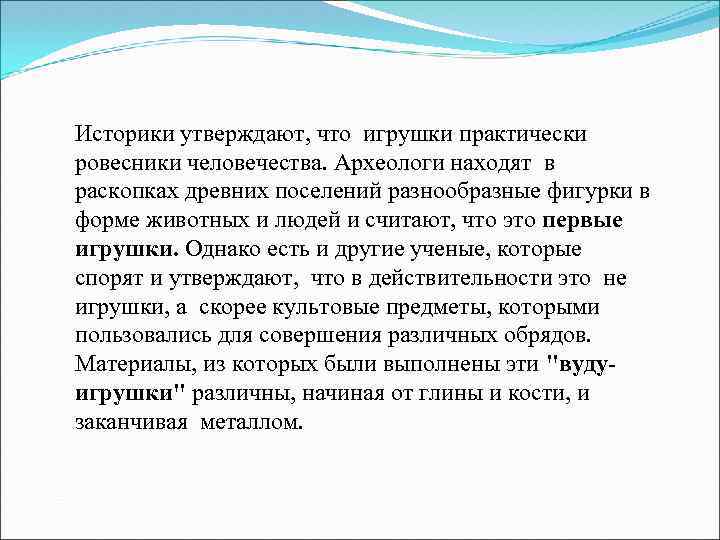 Историки утверждают, что игрушки практически ровесники человечества. Археологи находят в раскопках древних поселений разнообразные фигурки в форме животных и людей и считают, что это первые игрушки. Однако есть и другие ученые, которые спорят и утверждают, что в действительности это не игрушки, а скорее культовые предметы, которыми пользовались для совершения различных обрядов. Материалы, из которых были выполнены эти "вуду-игрушки" различны, начиная от глины и кости, и заканчивая металлом.